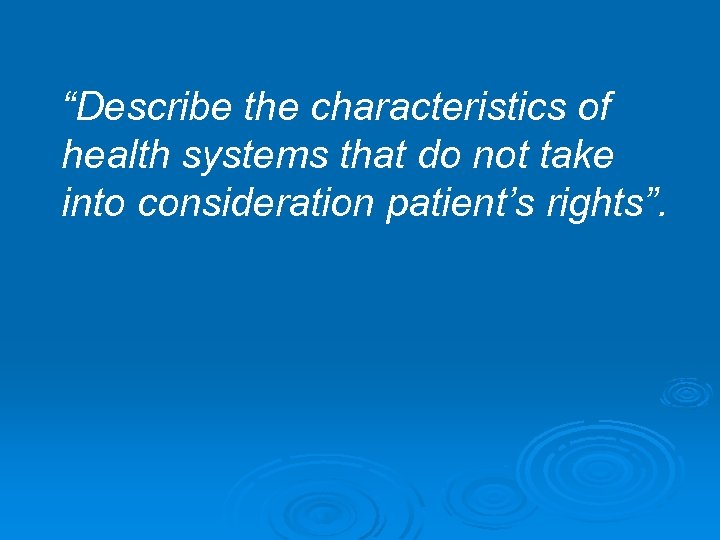 “Describe the characteristics of health systems that do not take into consideration patient’s rights”.